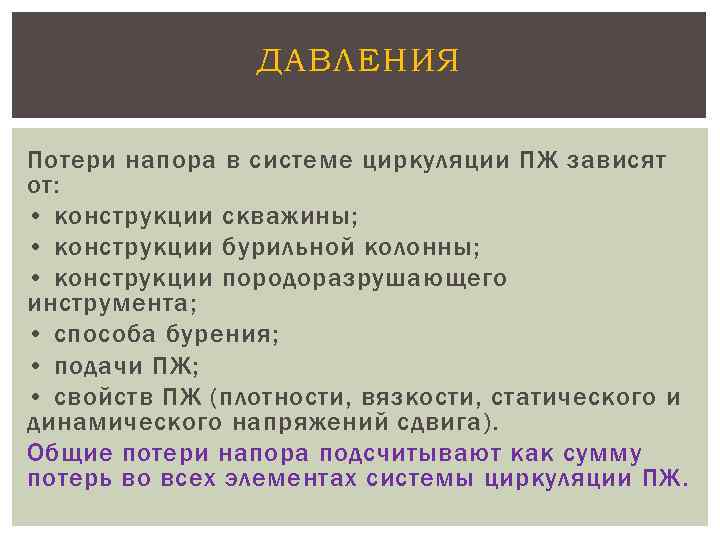 ДАВЛЕНИЯ

Потери напора в системе циркуляции ПЖ зависят от:
• конструкции скважины;
• конструкции бурильной колонны;
• конструкции породоразрушающего инструмента;
• способа бурения;
• подачи ПЖ;
• свойств ПЖ (плотности, вязкости, статического и динамического напряжений сдвига).
Общие потери напора подсчитывают как сумму потерь во всех элементах системы циркуляции ПЖ.